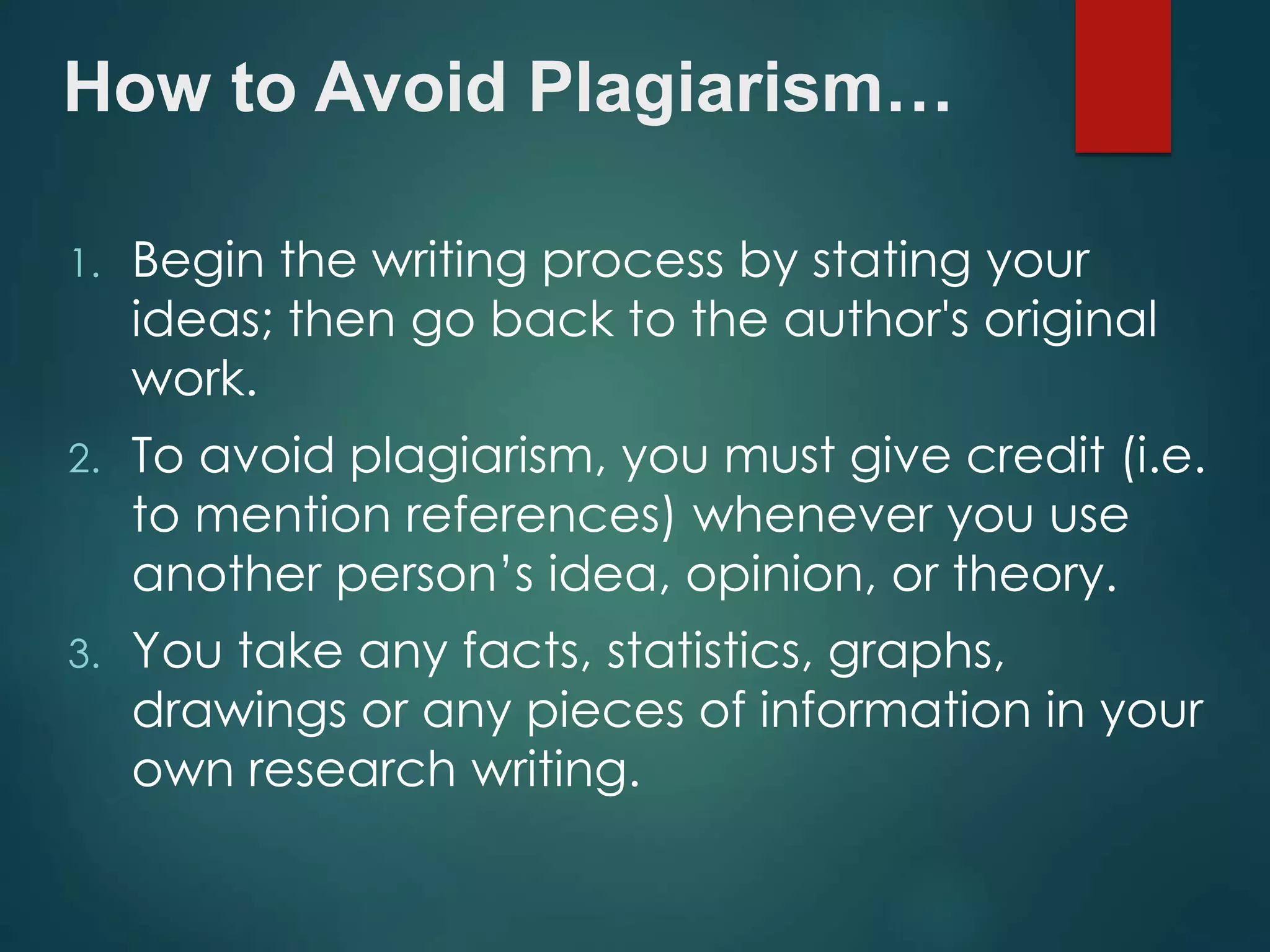 How to Avoid Plagiarism…

1. Begin the writing process by stating your ideas; then go back to the author's original work.
2. To avoid plagiarism, you must give credit (i.e. to mention references) whenever you use another person’s idea, opinion, or theory.
3. You take any facts, statistics, graphs, drawings or any pieces of information in your own research writing.